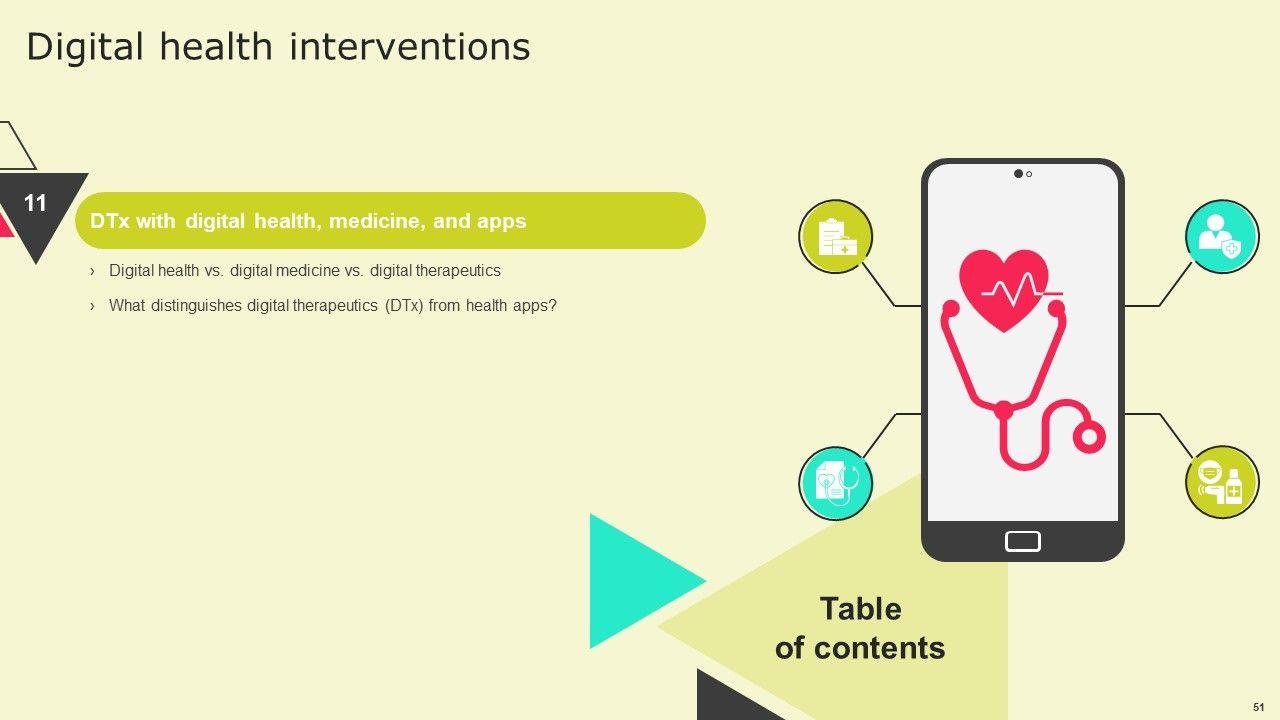 Digital health interventions

11

DTx with digital health, medicine, and apps

› Digital health vs. digital medicine vs. digital therapeutics

› What distinguishes digital therapeutics (DTx) from health apps?

Table of contents

51